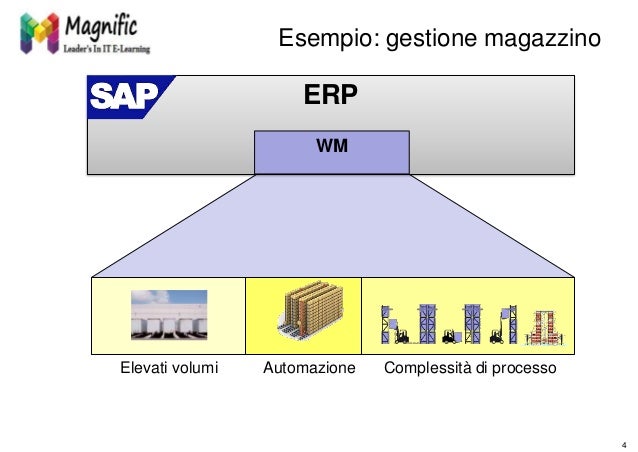 Magnific
Leader's In IT E-Learning

Esempio: gestione magazzino

SAP

ERP

WM

Elevati volumi

Automazione

Complessità di processo

4